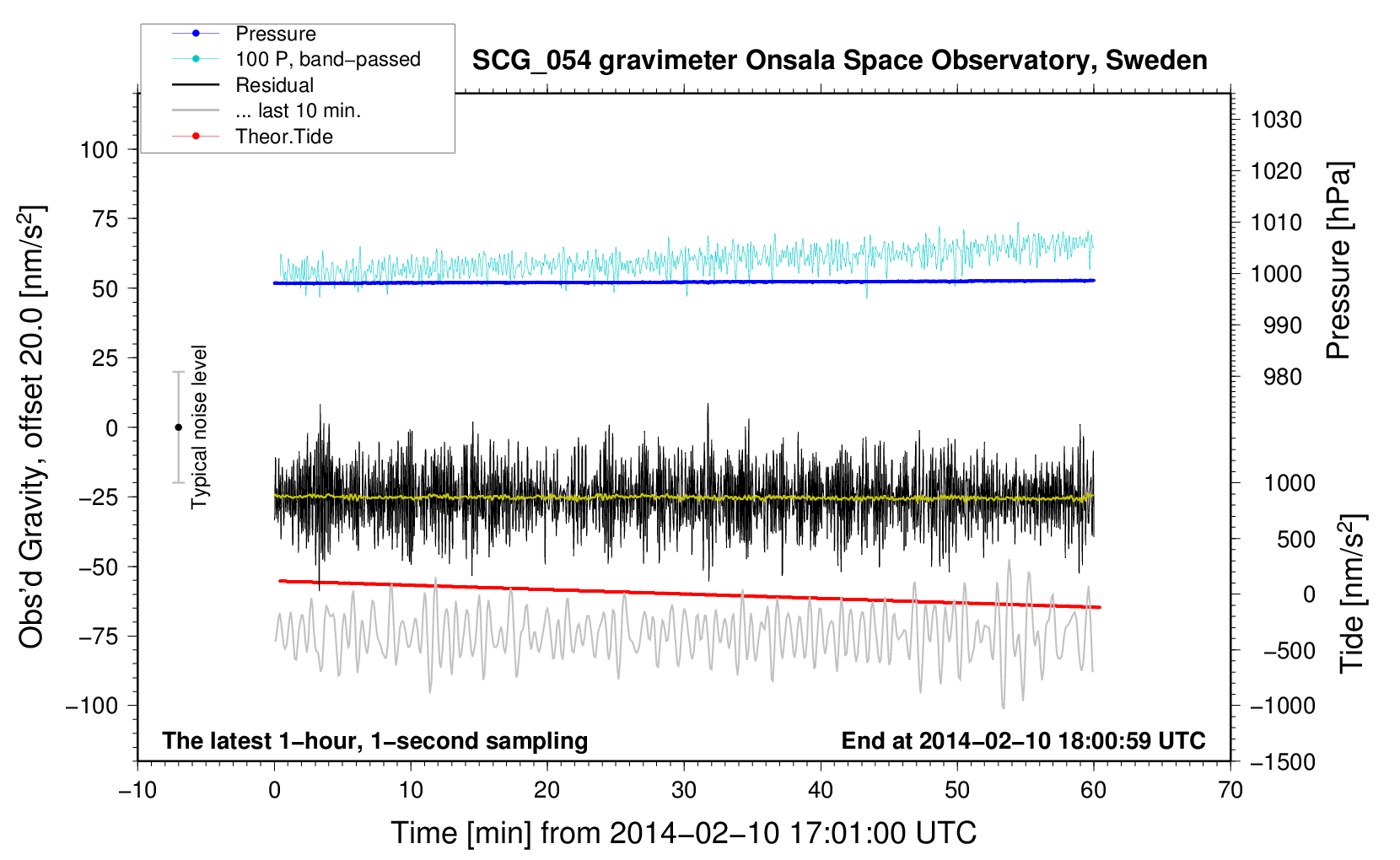 Pressure
100 P, band−passed
Residual
... last 10 min.
Theor.Tide

SCG_054 gravimeter Onsala Space Observatory, Sweden

Obs'd Gravity, offset 20.0 [nm/s$^2$]

100
75
50
25
0
−25
−50
−75
−100

Typical noise level

1030
1020
1010
1000
990
980

Pressure [hPa]

1000
500
0
−500
−1000
−1500

Tide [nm/s$^2$]

The latest 1−hour, 1−second sampling

End at 2014−02−10 18:00:59 UTC

−10
0
10
20
30
40
50
60
70

Time [min] from 2014−02−10 17:01:00 UTC